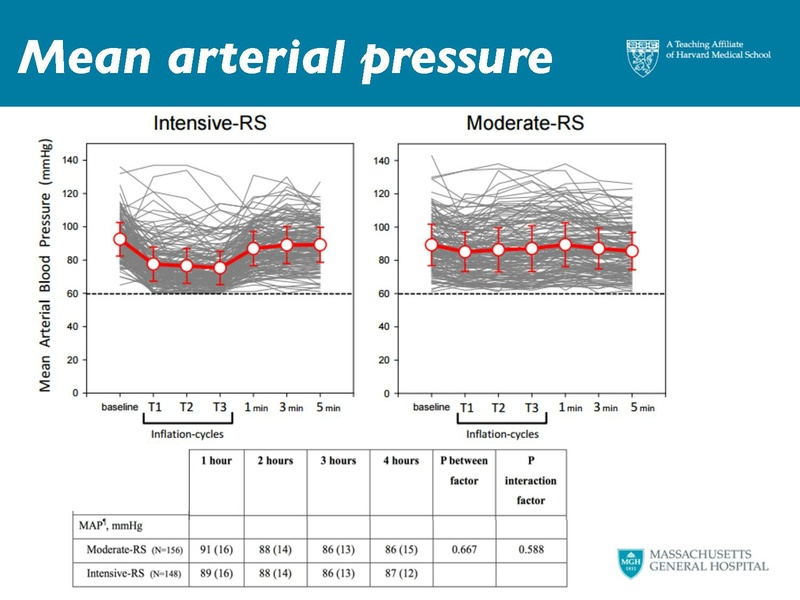 Mean arterial pressure

A Teaching Affiliate of Harvard Medical School

Intensive-RS

Mean Arterial Blood Pressure (mmHg)

140
120
100
80
60
40
20
0

baseline T1 T2 T3 1 min 3 min 5 min

Inflation-cycles

Moderate-RS

140
120
100
80
60
40
20
0

baseline T1 T2 T3 1 min 3 min 5 min

Inflation-cycles

| | 1 hour | 2 hours | 3 hours | 4 hours | P between factor | P interaction factor |
|---|---|---|---|---|---|---|
| MAP¶, mmHg | | | | | | |
| Moderate-RS (N=156) | 91 (16) | 88 (14) | 86 (13) | 86 (15) | 0.667 | 0.588 |
| Intensive-RS (N=148) | 89 (16) | 88 (14) | 86 (13) | 87 (12) | | |

MGH 1811
MASSACHUSETTS GENERAL HOSPITAL